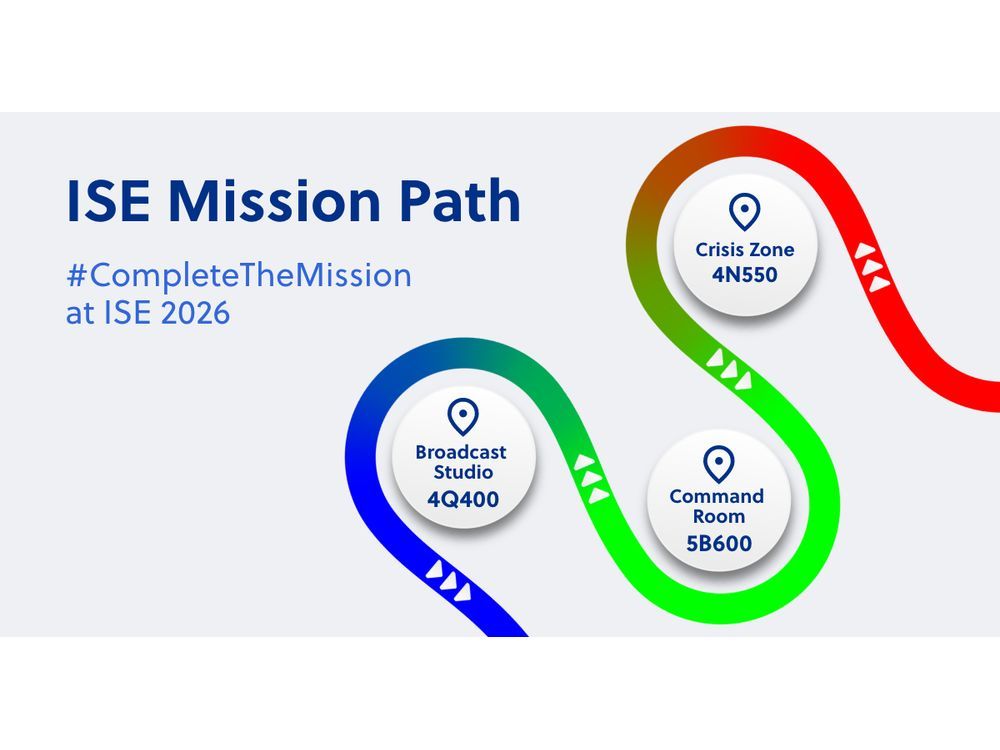 ISE Mission Path

#CompleteTheMission
at ISE 2026

Crisis Zone
4N550

Broadcast
Studio
4Q400

Command
Room
5B600